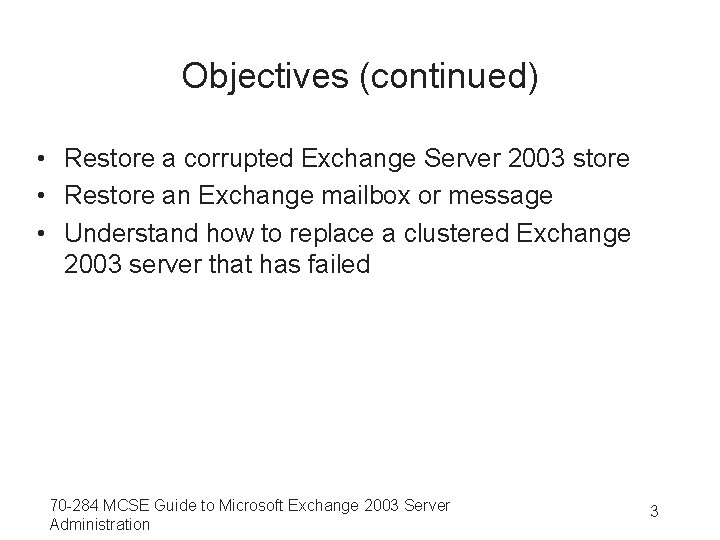 Objectives (continued)

• Restore a corrupted Exchange Server 2003 store
• Restore an Exchange mailbox or message
• Understand how to replace a clustered Exchange 2003 server that has failed

70-284 MCSE Guide to Microsoft Exchange 2003 Server Administration

3